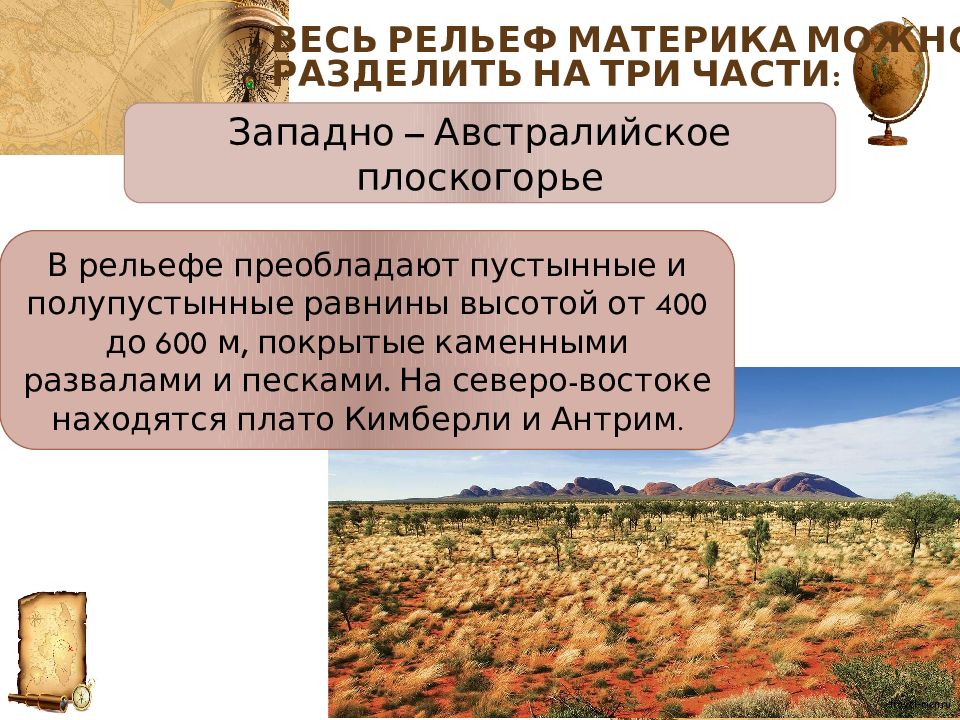 ВЕСЬ РЕЛЬЕФ МАТЕРИКА МОЖНО РАЗДЕЛИТЬ НА ТРИ ЧАСТИ:

Западно – Австралийское плоскогорье

В рельефе преобладают пустынные и полупустынные равнины высотой от 400 до 600 м, покрытые каменными развалами и песками. На северо-востоке находятся плато Кимберли и Антрим.